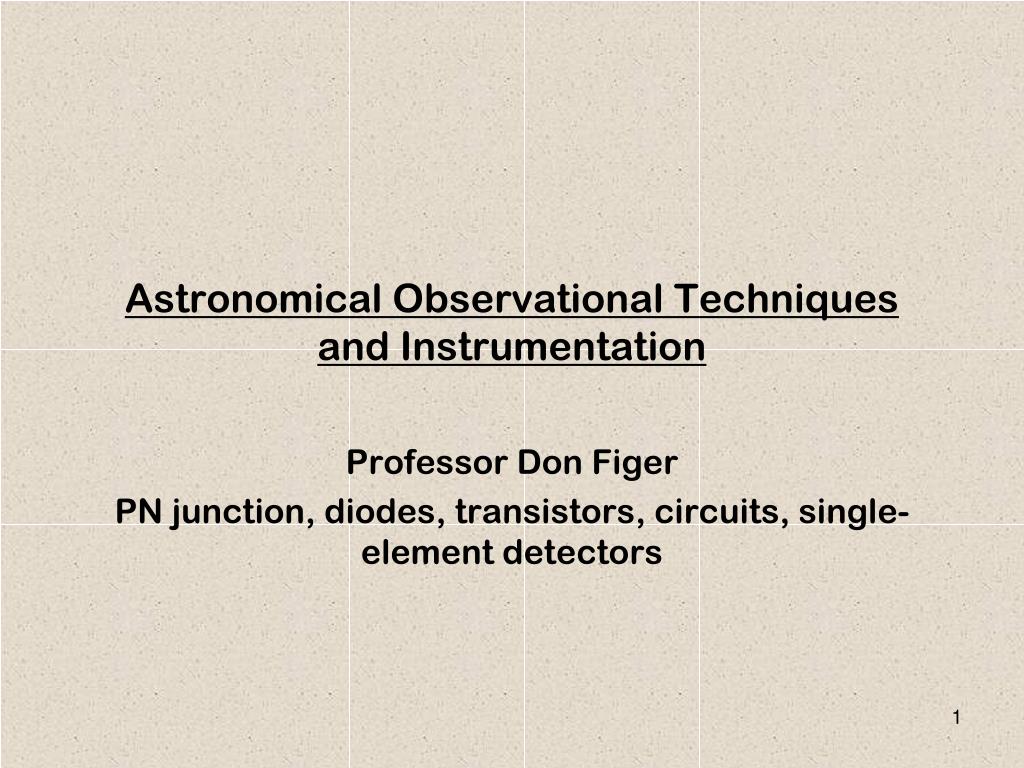 Astronomical Observational Techniques and Instrumentation

Professor Don Figer

PN junction, diodes, transistors, circuits, single-element detectors

1